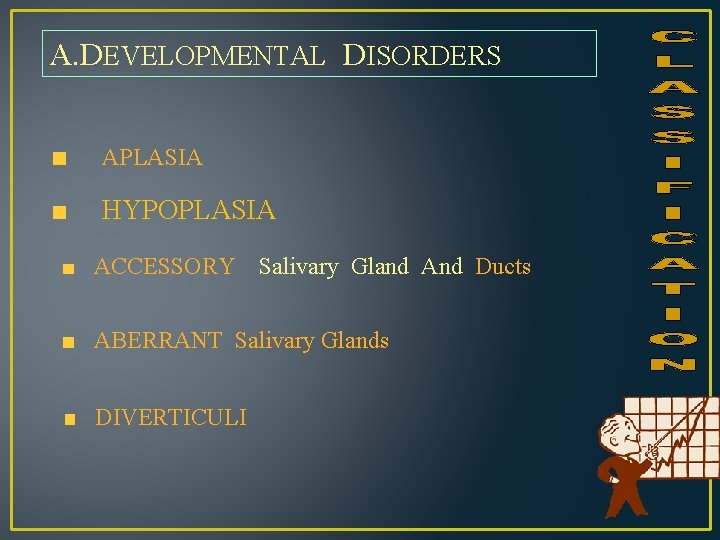 A.DEVELOPMENTAL DISORDERS

■ APLASIA

■ HYPOPLASIA

■ ACCESSORY Salivary Gland And Ducts

■ ABERRANT Salivary Glands

■ DIVERTICULI

CLASSIFICATION